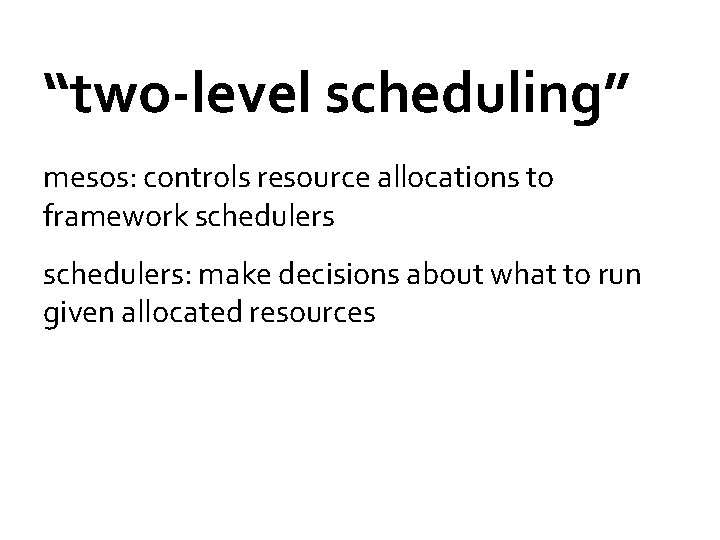 “two-level scheduling”

mesos: controls resource allocations to framework schedulers

schedulers: make decisions about what to run given allocated resources